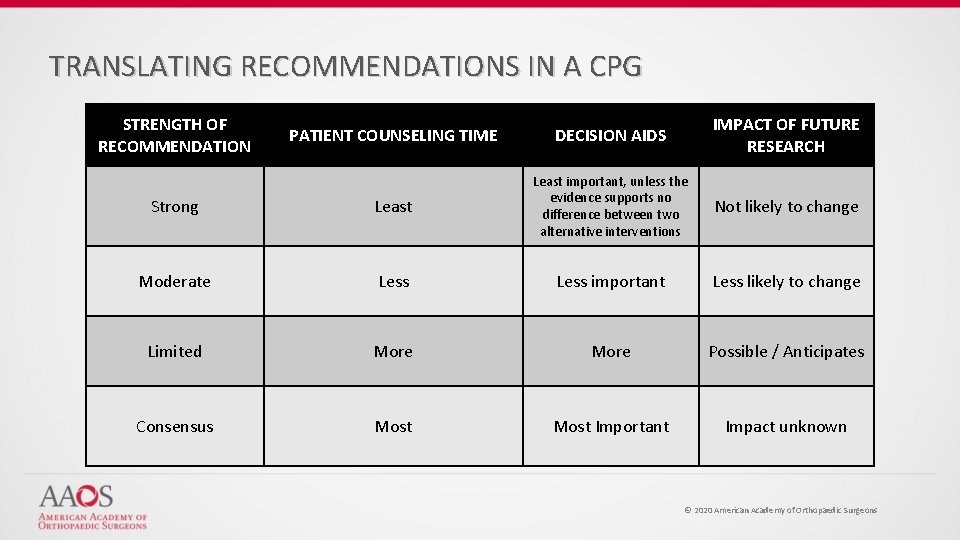 TRANSLATING RECOMMENDATIONS IN A CPG

| STRENGTH OF RECOMMENDATION | PATIENT COUNSELING TIME | DECISION AIDS | IMPACT OF FUTURE RESEARCH |
|---|---|---|---|
| Strong | Least | Least important, unless the evidence supports no difference between two alternative interventions | Not likely to change |
| Moderate | Less | Less important | Less likely to change |
| Limited | More | More | Possible / Anticipates |
| Consensus | Most | Most Important | Impact unknown |

AAOS
AMERICAN ACADEMY OF ORTHOPAEDIC SURGEONS

© 2020 American Academy of Orthopaedic Surgeons